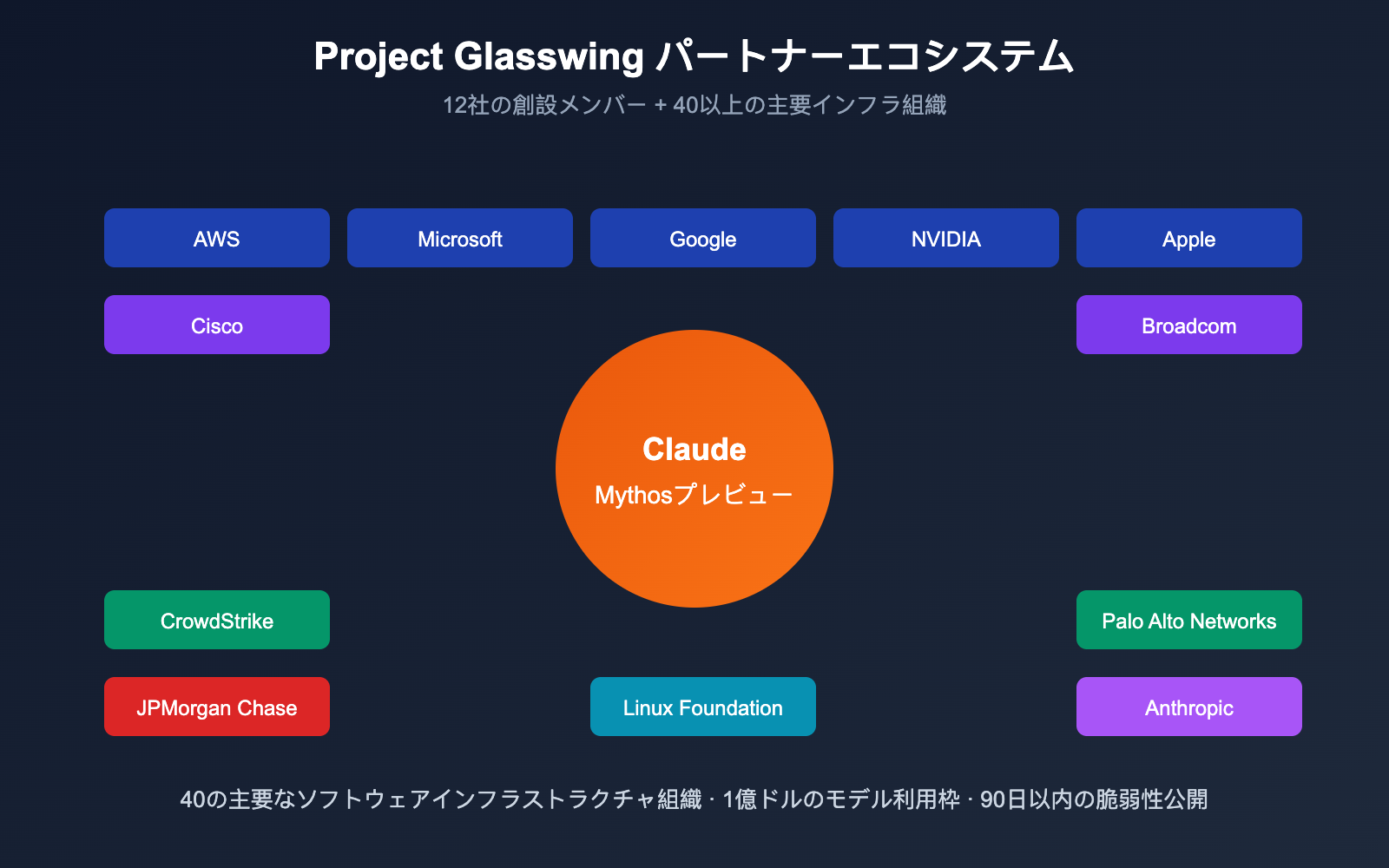 Project Glasswing パートナーエコシステム

12社の創設メンバー + 40以上の主要インフラ組織

AWS

Microsoft

Google

NVIDIA

Apple

Cisco

Broadcom

Claude

Mythosプレビュー

CrowdStrike

Palo Alto Networks

JPMorgan Chase

Linux Foundation

Anthropic

40の主要なソフトウェアインフラストラクチャ組織 · 1億ドルのモデル利用枠 · 90日以内の脆弱性公開